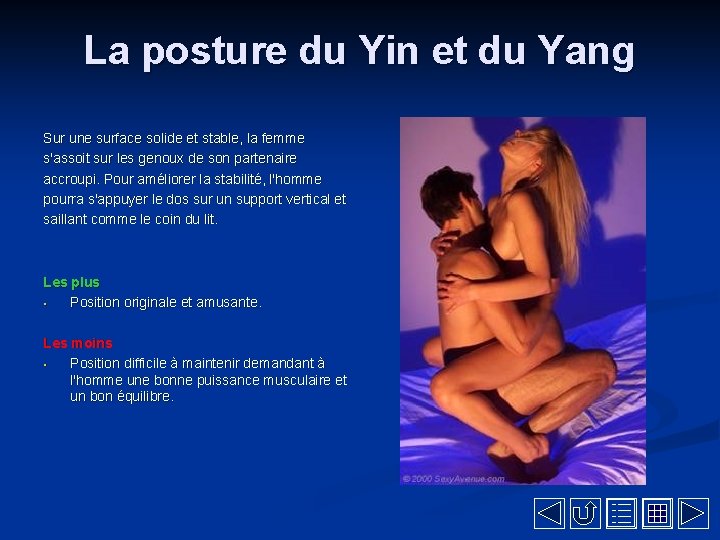 La posture du Yin et du Yang

Sur une surface solide et stable, la femme s'assoit sur les genoux de son partenaire accroupi. Pour améliorer la stabilité, l'homme pourra s'appuyer le dos sur un support vertical et saillant comme le coin du lit.

Les plus
• Position originale et amusante.

Les moins
• Position difficile à maintenir demandant à l'homme une bonne puissance musculaire et un bon équilibre.

© 2000 SexyAvenue.com